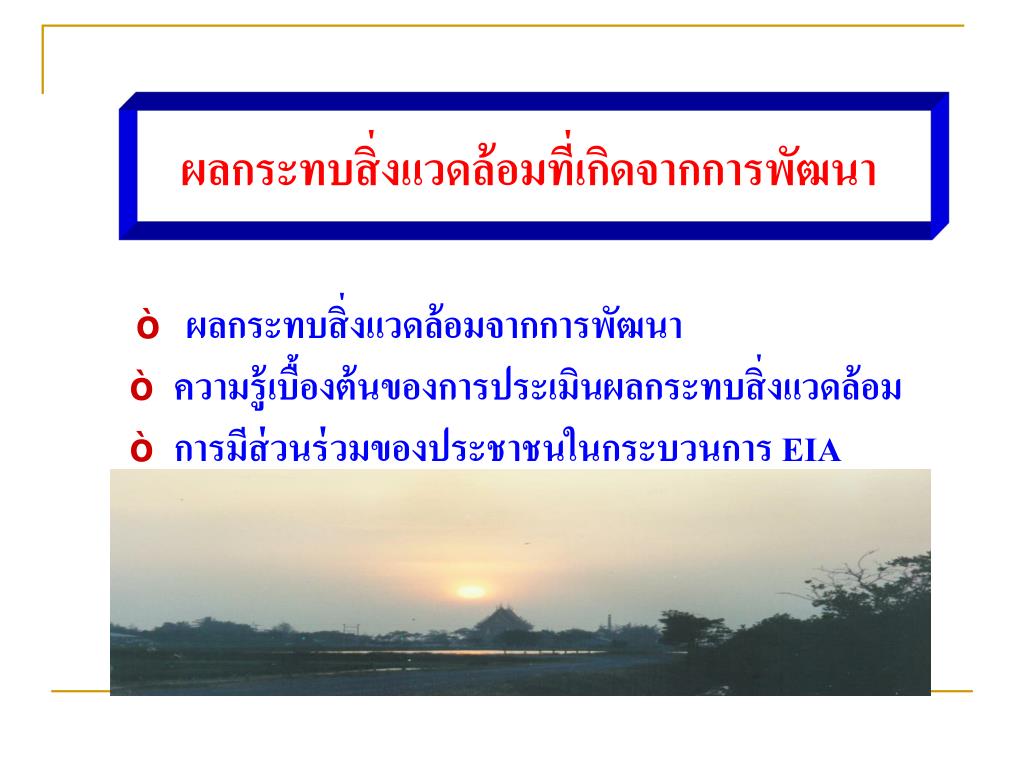 ผลกระทบสิ่งแวดล้อมที่เกิดจากการพัฒนา

ò ผลกระทบสิ่งแวดล้อมจากการพัฒนา
ò ความรู้เบื้องต้นของการประเมินผลกระทบสิ่งแวดล้อม
ò การมีส่วนร่วมของประชาชนในกระบวนการ EIA